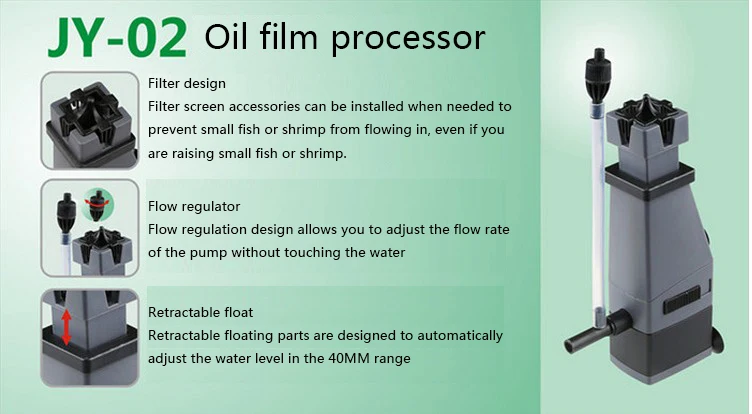 JY-02 Oil film processor

Filter design
Filter screen accessories can be installed when needed to prevent small fish or shrimp from flowing in, even if you are raising small fish or shrimp.

Flow regulator
Flow regulation design allows you to adjust the flow rate of the pump without touching the water

Retractable float
Retractable floating parts are designed to automatically adjust the water level in the 40MM range